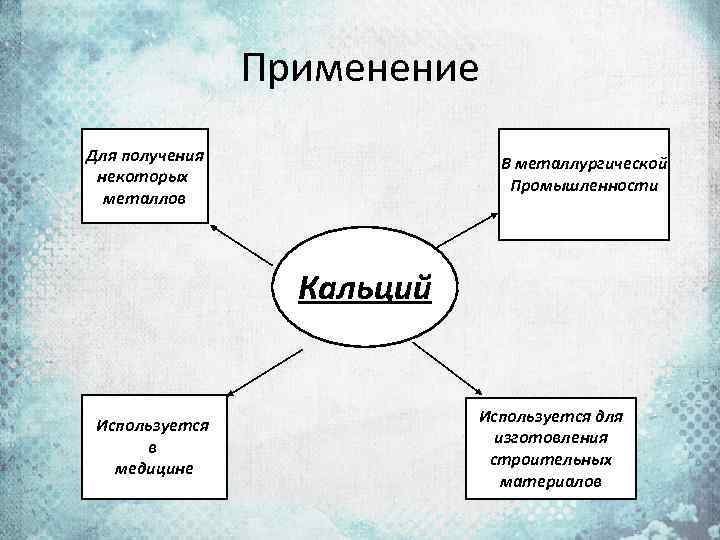 Применение

Для получения некоторых металлов

В металлургической Промышленности

Кальций

Используется в медицине

Используется для изготовления строительных материалов